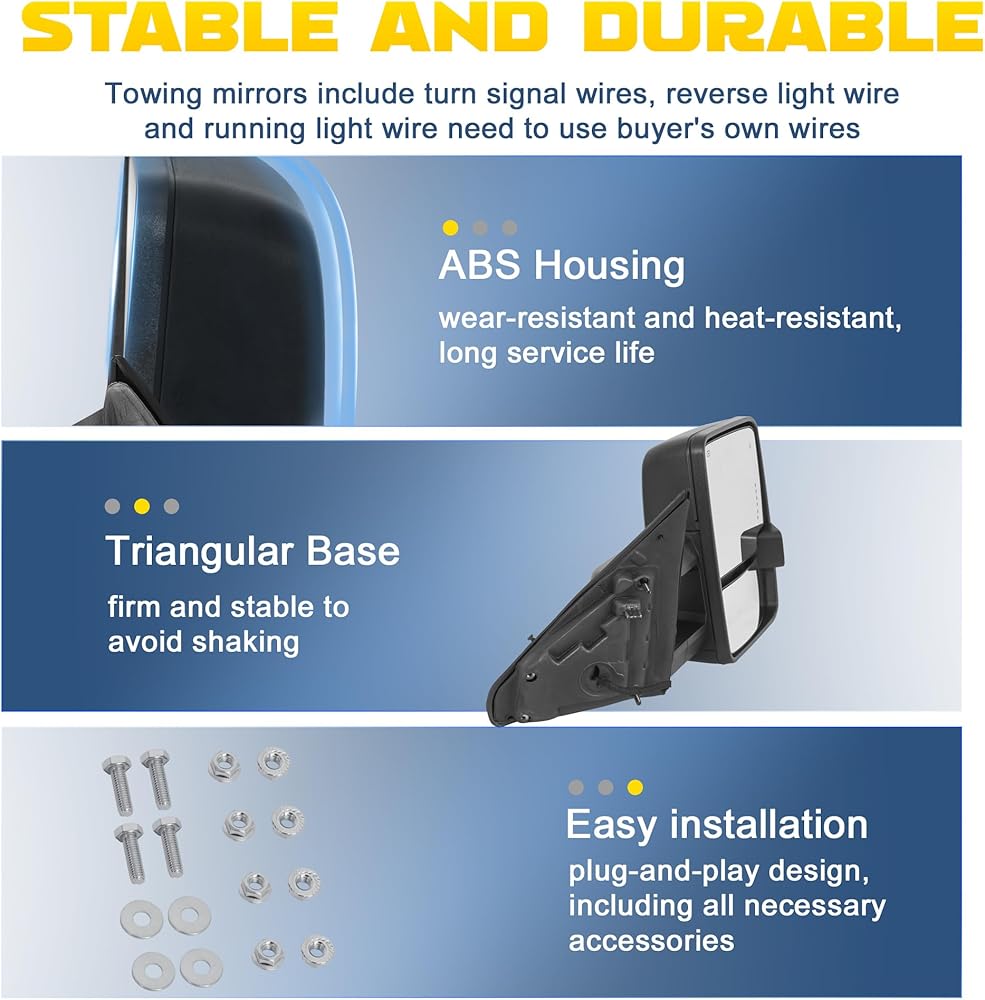 STABLE AND DURABLE

Towing mirrors include turn signal wires, reverse light wire and running light wire need to use buyer's own wires

ABS Housing

wear-resistant and heat-resistant, long service life

Triangular Base

firm and stable to avoid shaking

Easy installation

plug-and-play design, including all necessary accessories